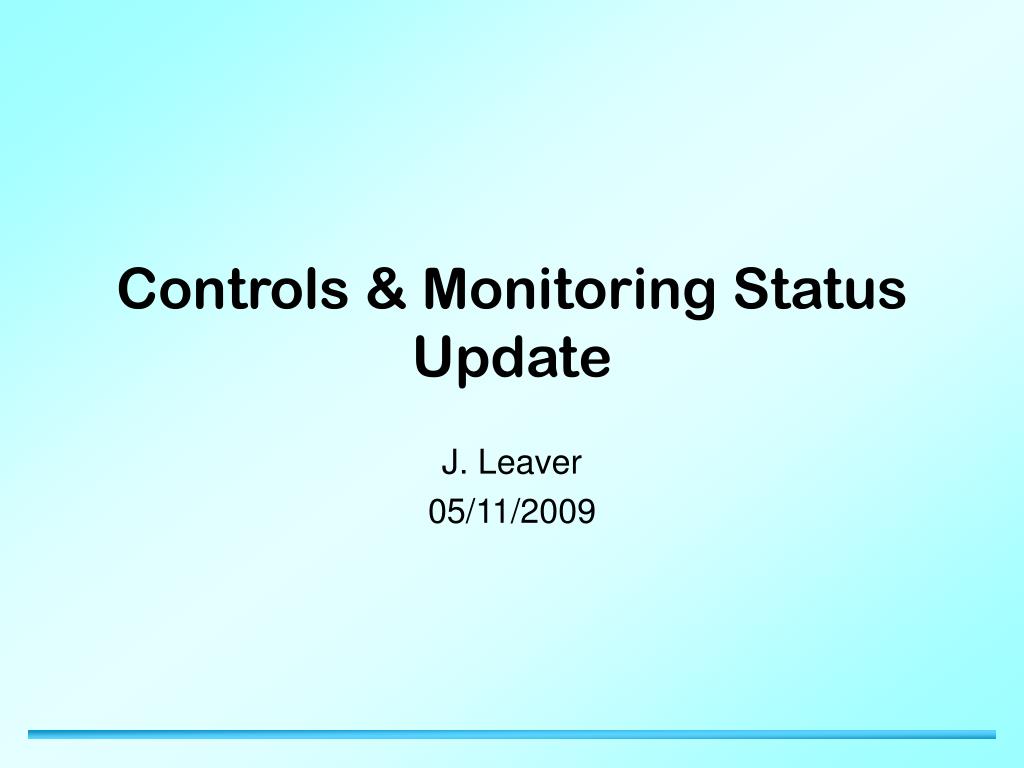 Controls & Monitoring Status Update

J. Leaver
05/11/2009